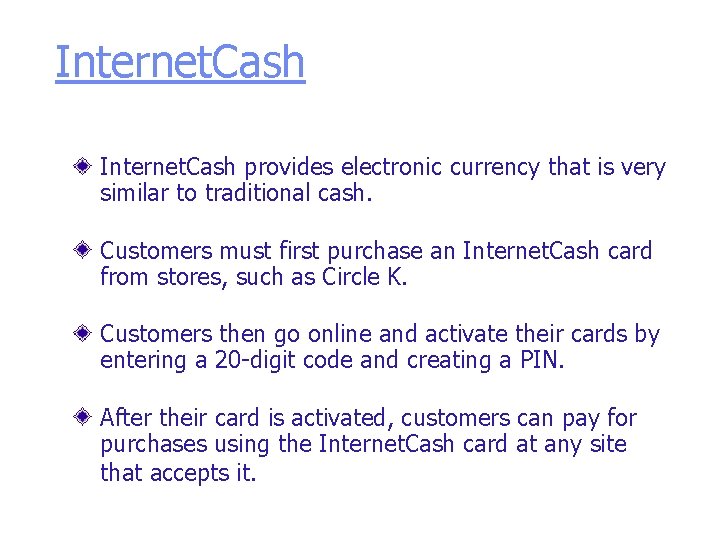 InternetCash

InternetCash provides electronic currency that is very similar to traditional cash.

Customers must first purchase an InternetCash card from stores, such as Circle K.

Customers then go online and activate their cards by entering a 20-digit code and creating a PIN.

After their card is activated, customers can pay for purchases using the InternetCash card at any site that accepts it.